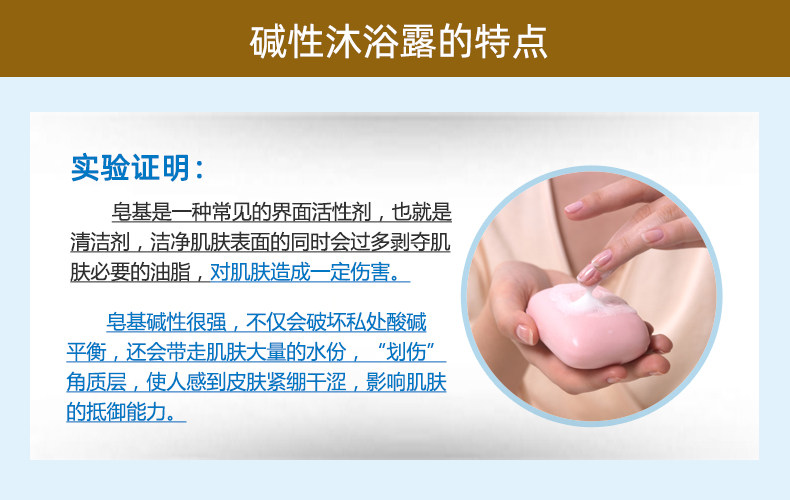 碱性沐浴露的特点

实验证明：

皂基是一种常见的界面活性剂，也就是清洁剂，洁净肌肤表面的同时会过多剥夺肌肤必要的油脂，对肌肤造成一定伤害。

皂基碱性很强，不仅会破坏私处酸碱平衡，还会带走肌肤大量的水份，“划伤”角质层，使人感到皮肤紧绷干涩，影响肌肤的抵御能力。